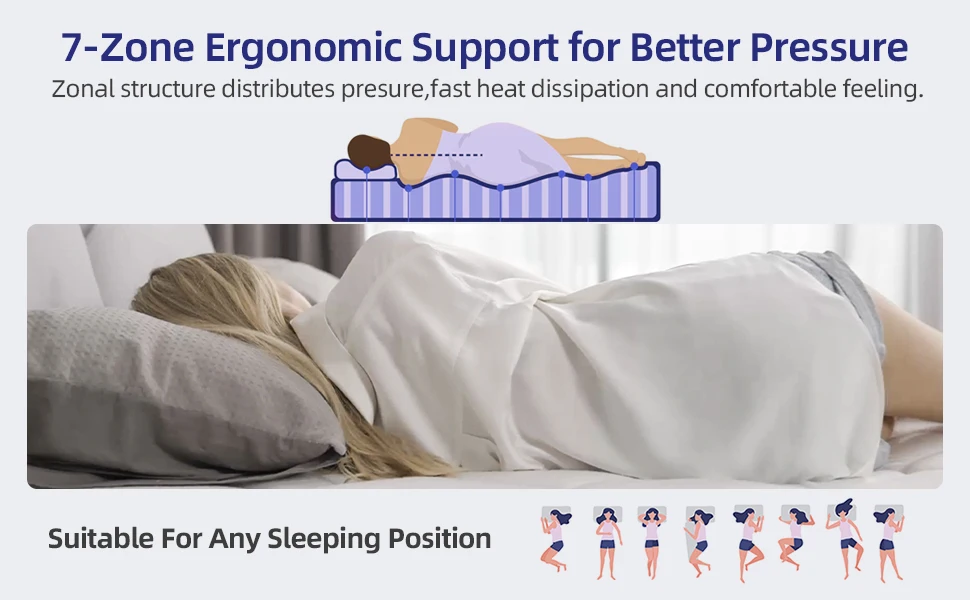 7-Zone Ergonomic Support for Better Pressure

Zonal structure distributes presure,fast heat dissipation and comfortable feeling.

Suitable For Any Sleeping Position